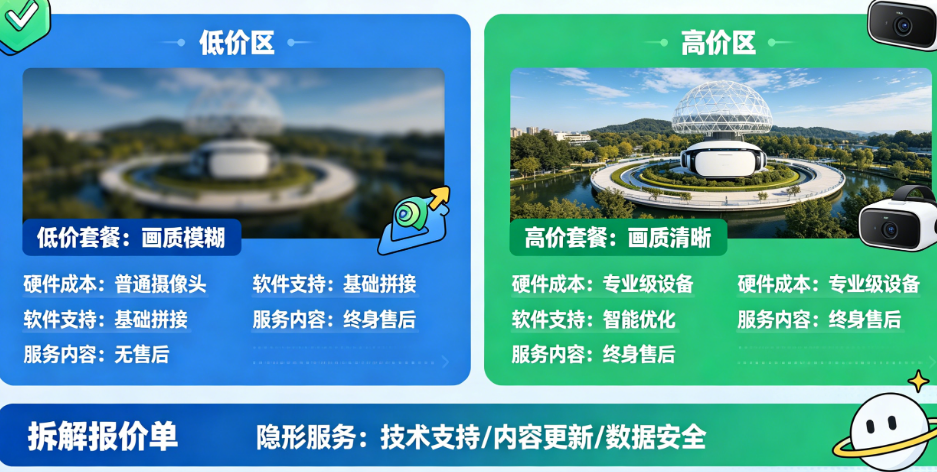 低价区

低价套餐：画质模糊

硬件成本：普通摄像头
软件支持：基础拼接
服务内容：无售后

软件支持：基础拼接
服务内容：终身售后

高价区

高价套餐：画质清晰

硬件成本：专业级设备
软件支持：智能优化
服务内容：终身售后

硬件成本：专业级设备
服务内容：终身售后

拆解报价单

隐形服务：技术支持/内容更新/数据安全